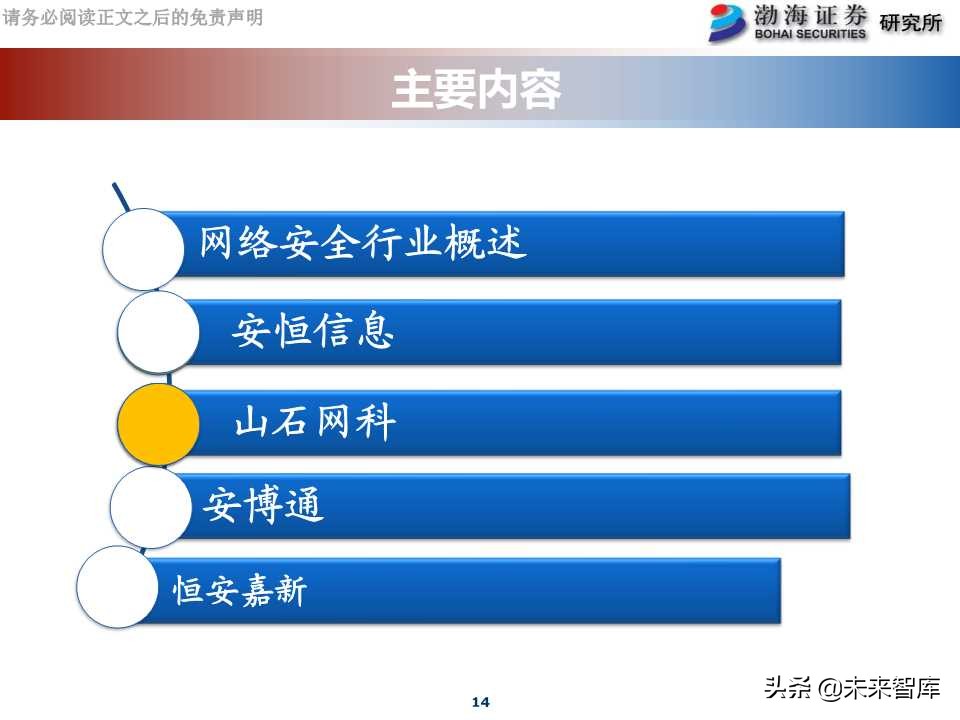 请务必阅读正文之后的免责声明

渤海证券 BOHAI SECURITIES 研究所

主要内容

网络安全行业概述

安恒信息

山石网科

安博通

恒安嘉新

14

头条 @未来智库